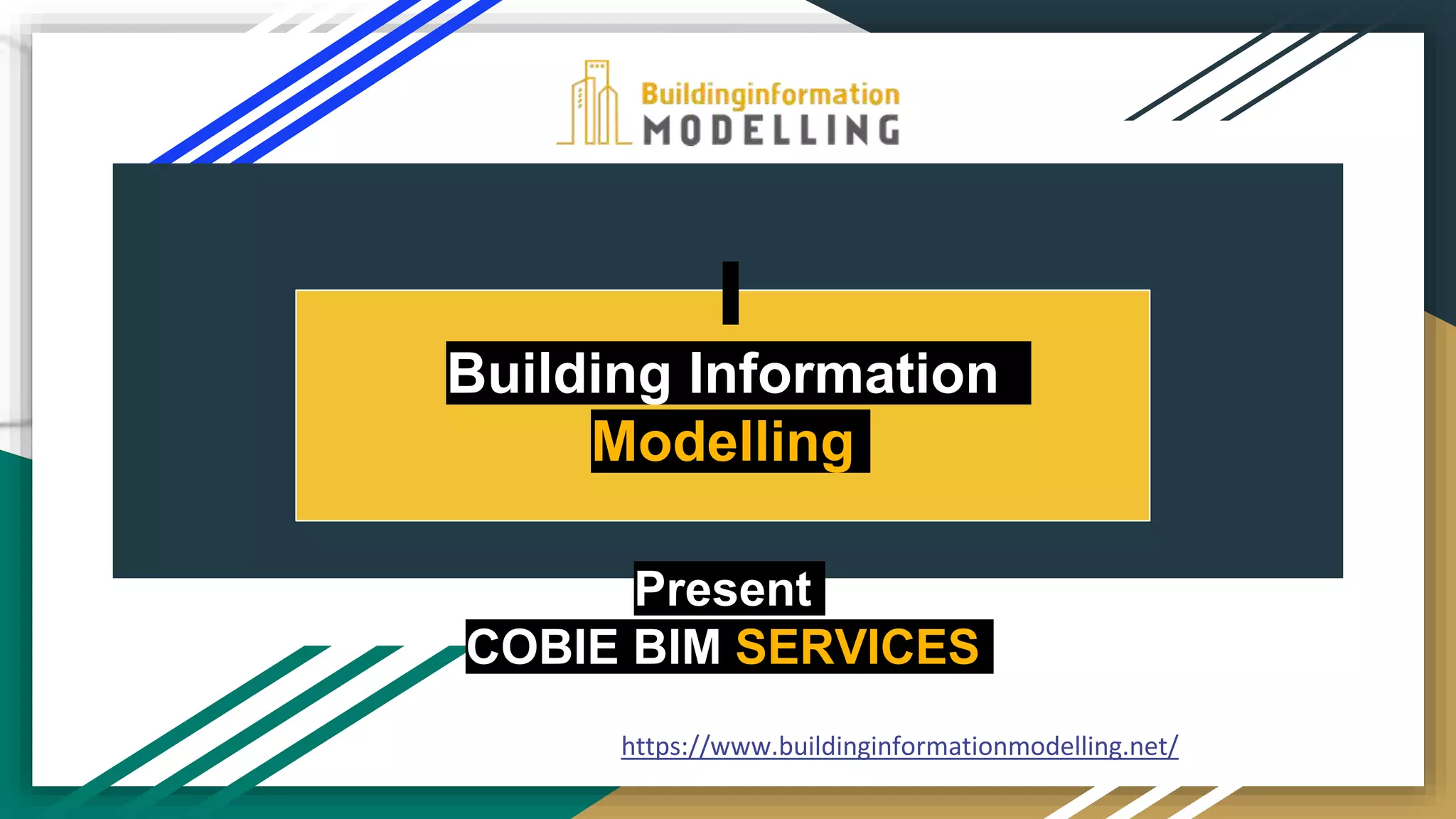 Buildinginformation
MODELLING

Building Information
Modelling

Present
COBIE BIM SERVICES

https://www.buildinginformationmodelling.net/